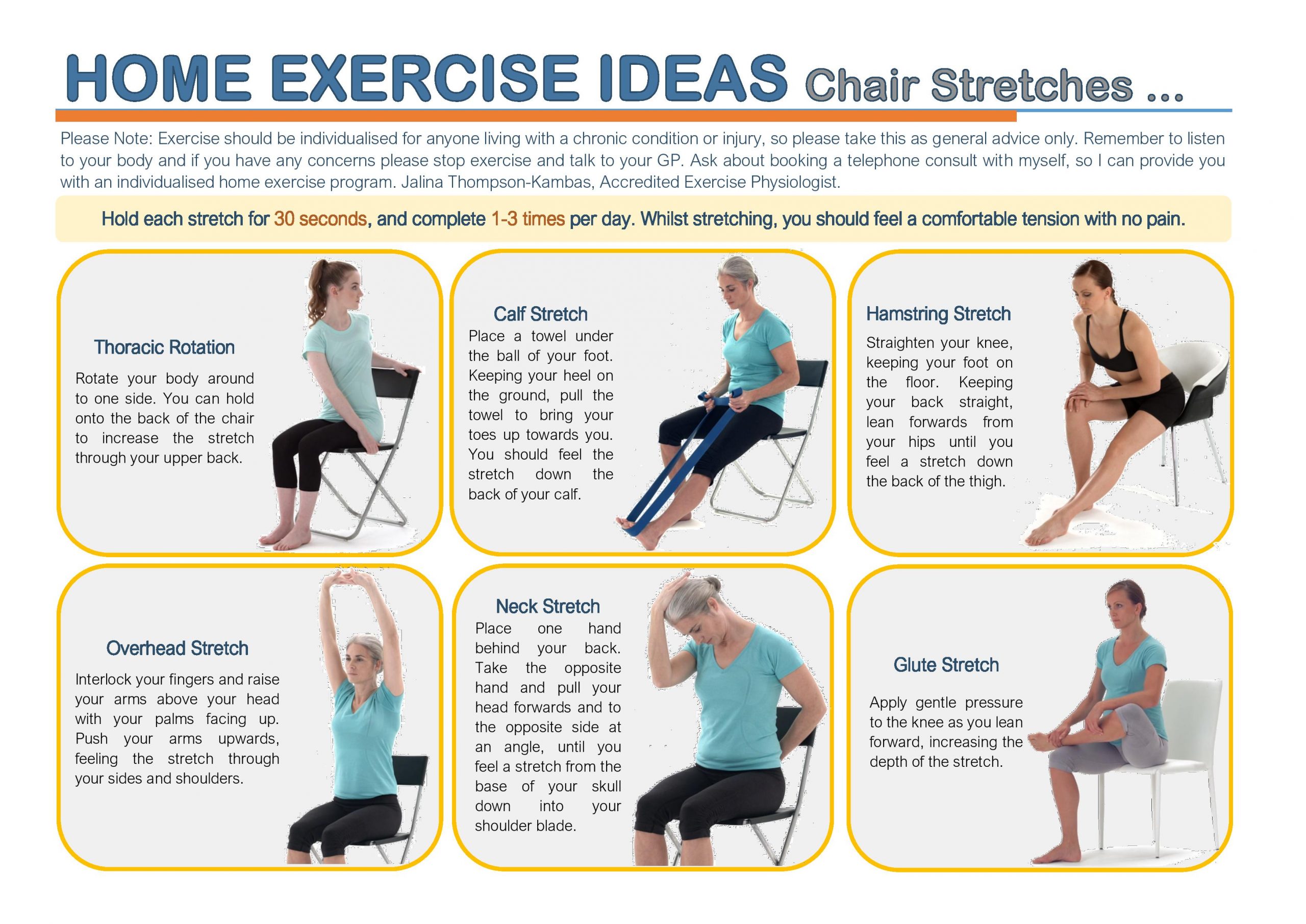 HOME EXERCISE IDEAS Chair Stretches ...

Please Note: Exercise should be individualised for anyone living with a chronic condition or injury, so please take this as general advice only. Remember to listen to your body and if you have any concerns please stop exercise and talk to your GP. Ask about booking a telephone consult with myself, so I can provide you with an individualised home exercise program. Jalina Thompson-Kambas, Accredited Exercise Physiologist.

Hold each stretch for 30 seconds, and complete 1-3 times per day. Whilst stretching, you should feel a comfortable tension with no pain.

Thoracic Rotation

Rotate your body around to one side. You can hold onto the back of the chair to increase the stretch through your upper back.

Calf Stretch

Place a towel under the ball of your foot. Keeping your heel on the ground, pull the towel to bring your toes up towards you. You should feel the stretch down the back of your calf.

Hamstring Stretch

Straighten your knee, keeping your foot on the floor. Keeping your back straight, lean forwards from your hips until you feel a stretch down the back of the thigh.

Overhead Stretch

Interlock your fingers and raise your arms above your head with your palms facing up. Push your arms upwards, feeling the stretch through your sides and shoulders.

Neck Stretch

Place one hand behind your back. Take the opposite hand and pull your head forwards and to the opposite side at an angle, until you feel a stretch from the base of your skull down into your shoulder blade.

Glute Stretch

Apply gentle pressure to the knee as you lean forward, increasing the depth of the stretch.